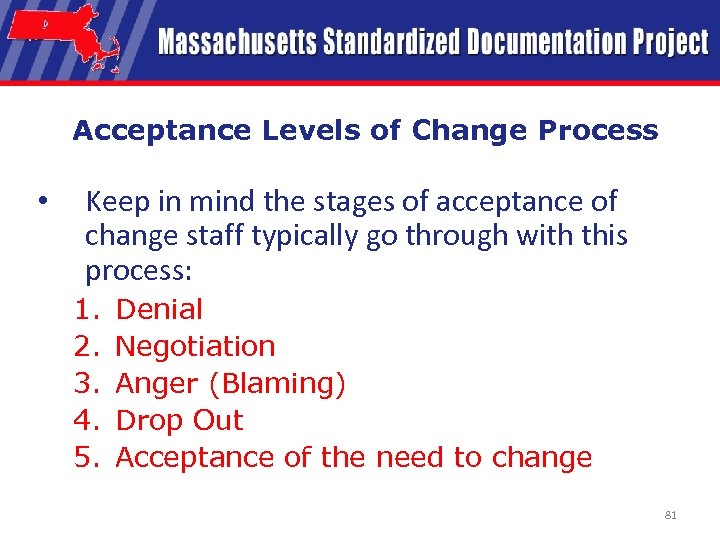 Massachusetts Standardized Documentation Project

Acceptance Levels of Change Process

• Keep in mind the stages of acceptance of change staff typically go through with this process:

1. Denial
2. Negotiation
3. Anger (Blaming)
4. Drop Out
5. Acceptance of the need to change

81